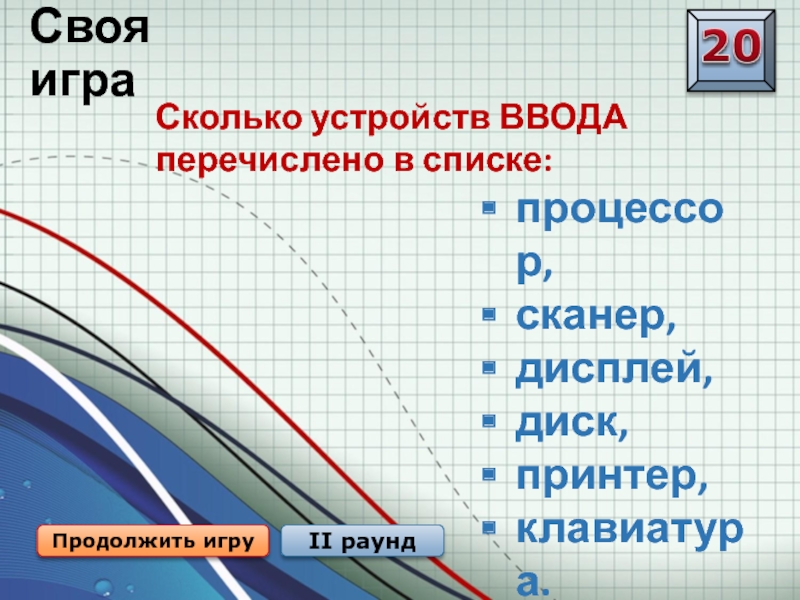 Своя игра

20

Сколько устройств ВВОДА перечислено в списке:

- процессор,
- сканер,
- дисплей,
- диск,
- принтер,
- клавиатура.

Продолжить игру

II раунд